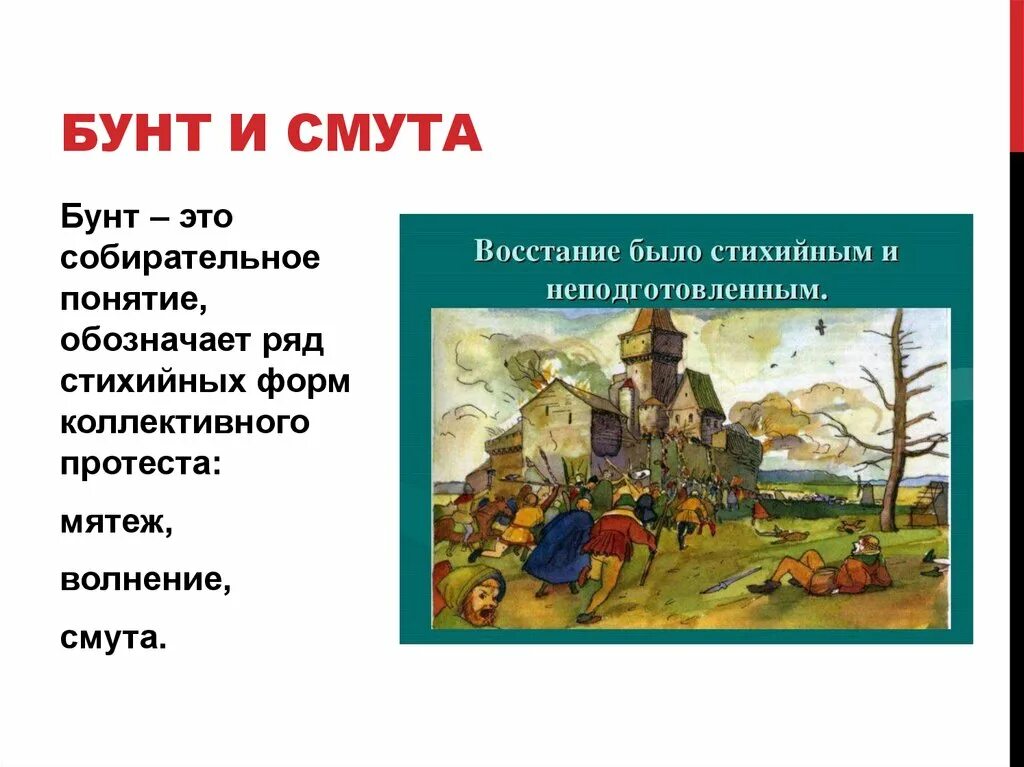 БУНТ И СМУТА

Бунт – это собирательное понятие, обозначает ряд стихийных форм коллективного протеста:

мятеж,

волнение,

смута.

Восстание было стихийным и неподготовленным.